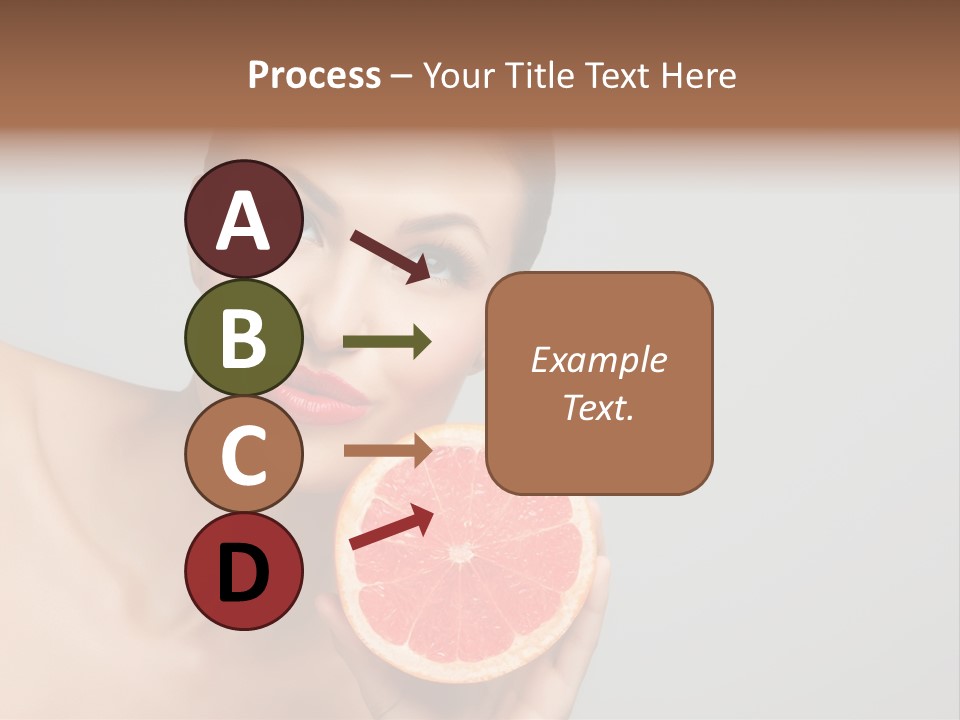 Process – Your Title Text Here

A

B

C

D

Example Text.